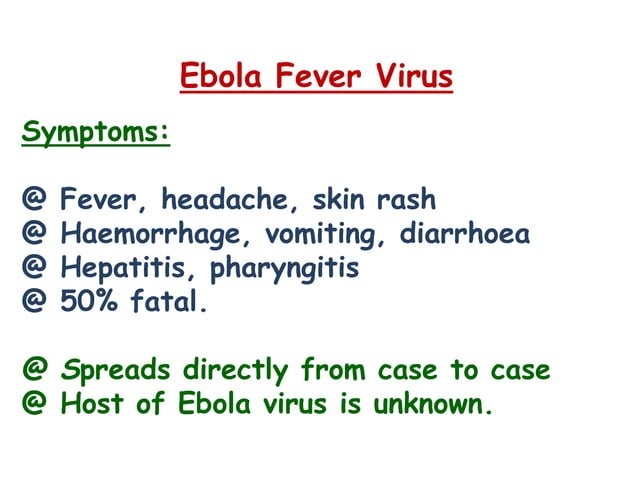 Ebola Fever Virus

Symptoms:

@ Fever, headache, skin rash
@ Haemorrhage, vomiting, diarrhoea
@ Hepatitis, pharyngitis
@ 50% fatal.

@ Spreads directly from case to case
@ Host of Ebola virus is unknown.